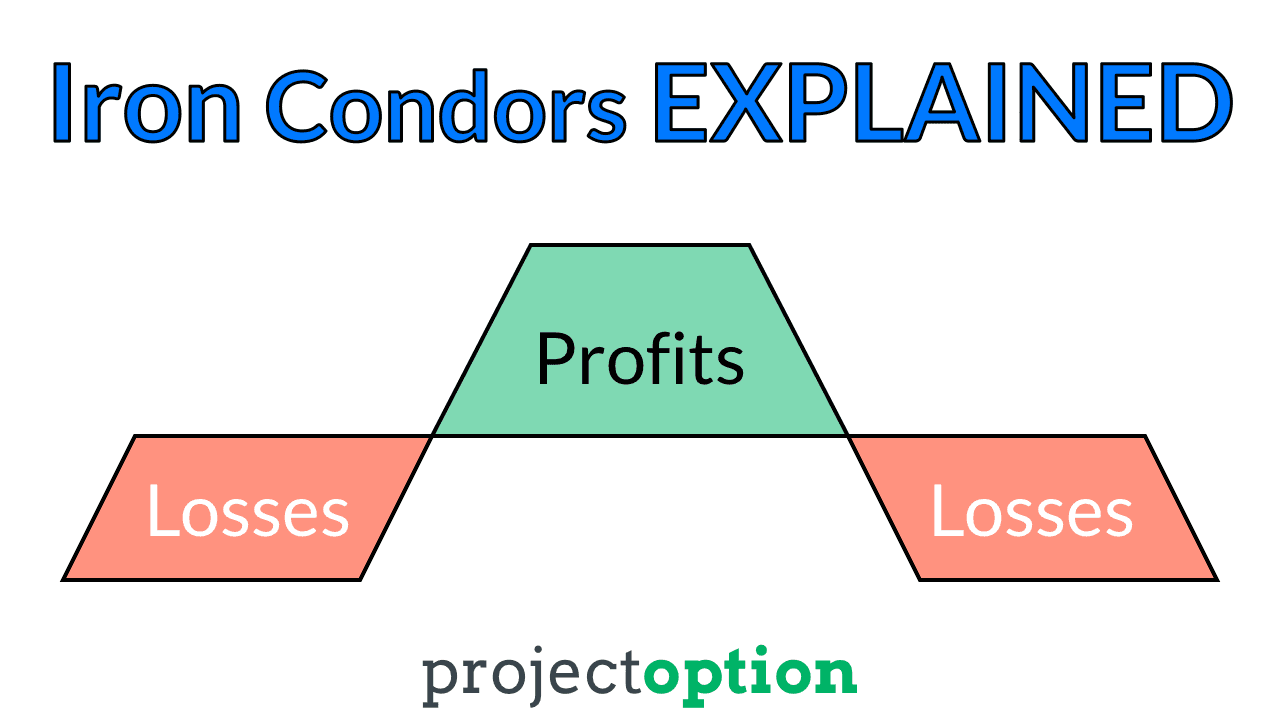 Iron Condors EXPLAINED

Profits

Losses

Losses

projectoption